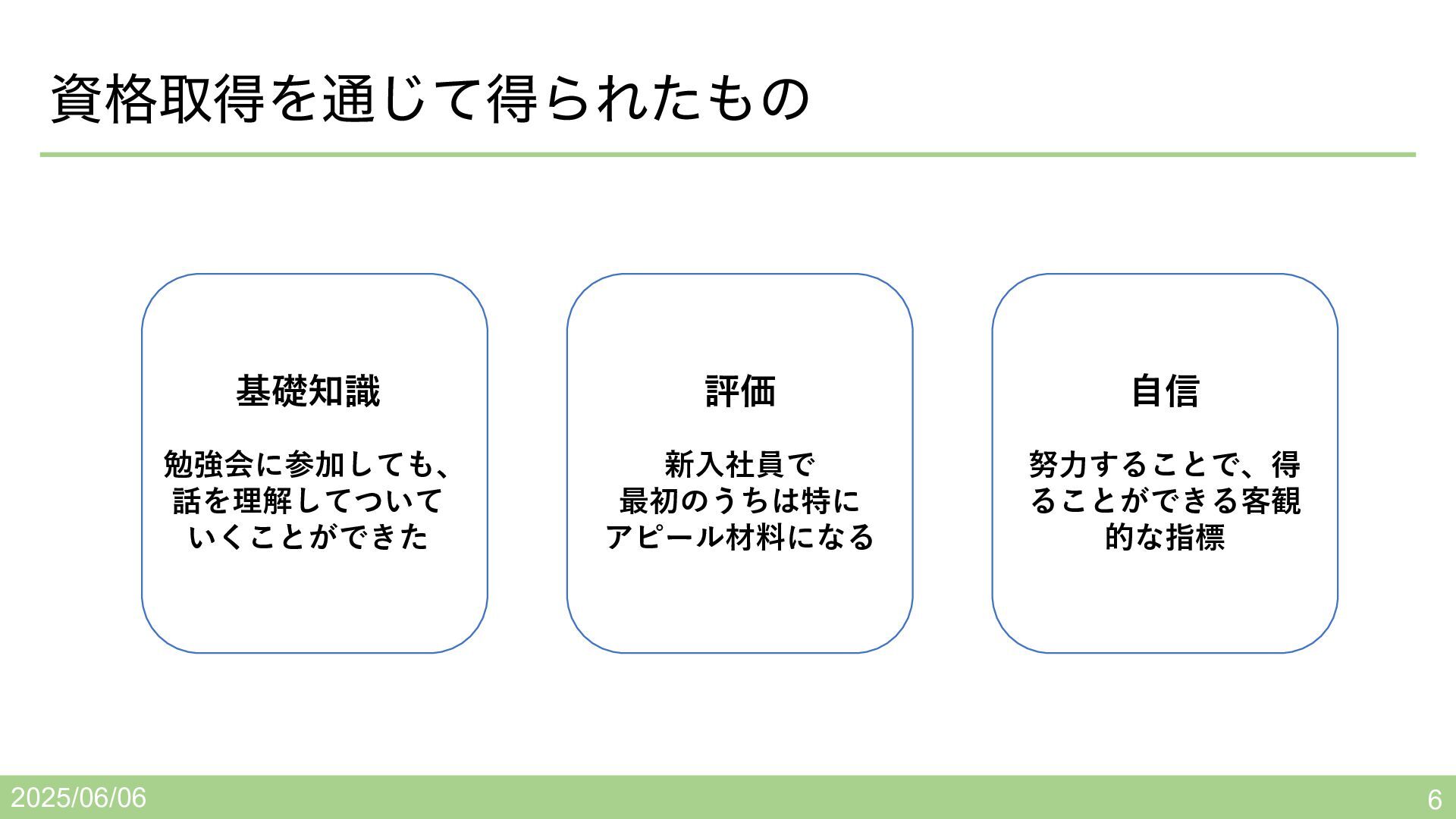 資格取得を通じて得られたもの

基礎知識

勉強会に参加しても、話を理解してついていくことができた

評価

新入社員で最初のうちは特にアピール材料になる

自信

努力することで、得ることができる客観的な指標

2025/06/06

6